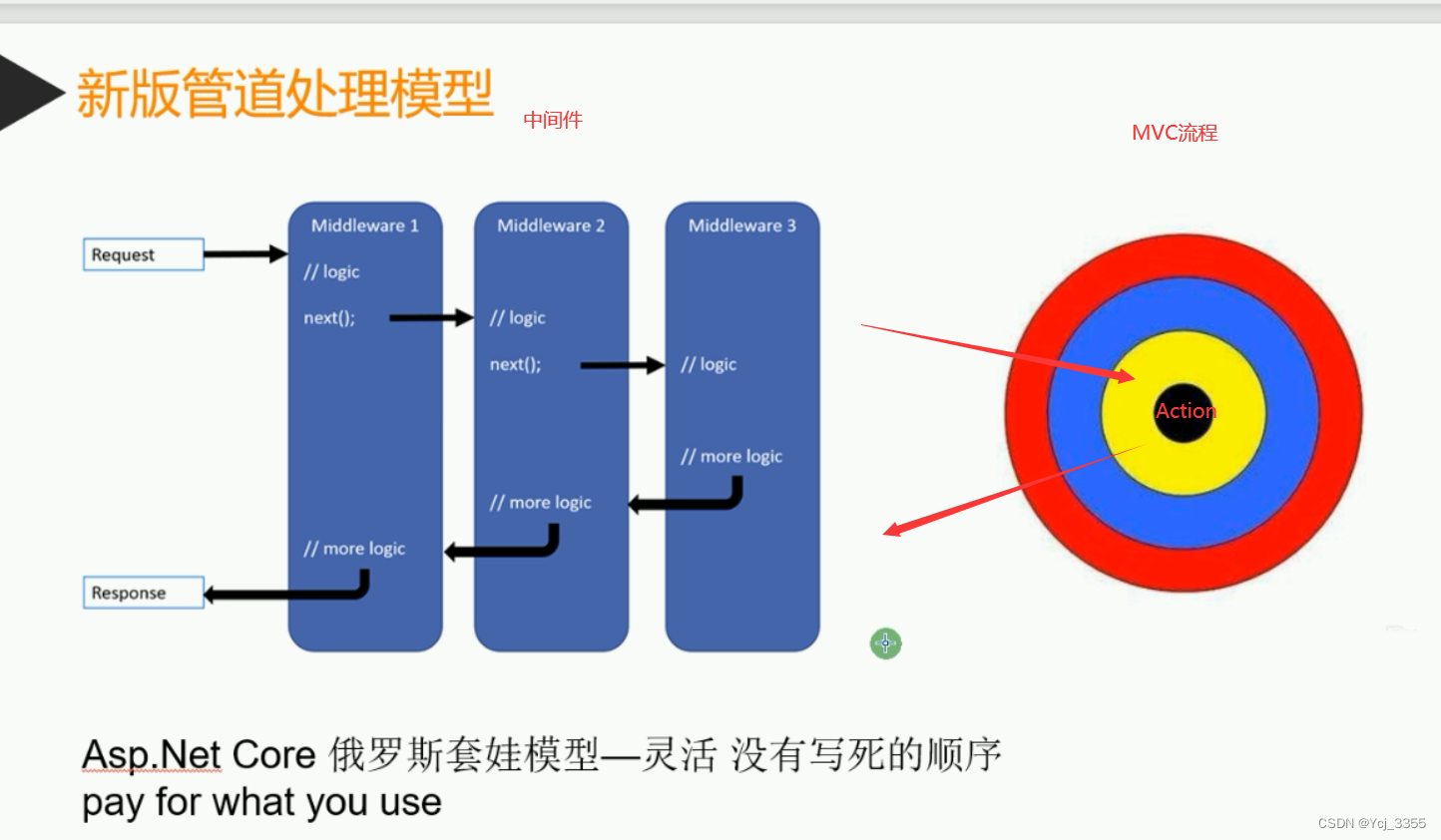 新版管道处理模型

中间件

MVC流程

Request

Middleware 1
// logic
next();
// more logic

Middleware 2
// logic
next();
// more logic

Middleware 3
// logic
// more logic

Response

Action

Asp.Net Core 俄罗斯套娃模型—灵活 没有写死的顺序
pay for what you use

CSDN @Ycj_3355